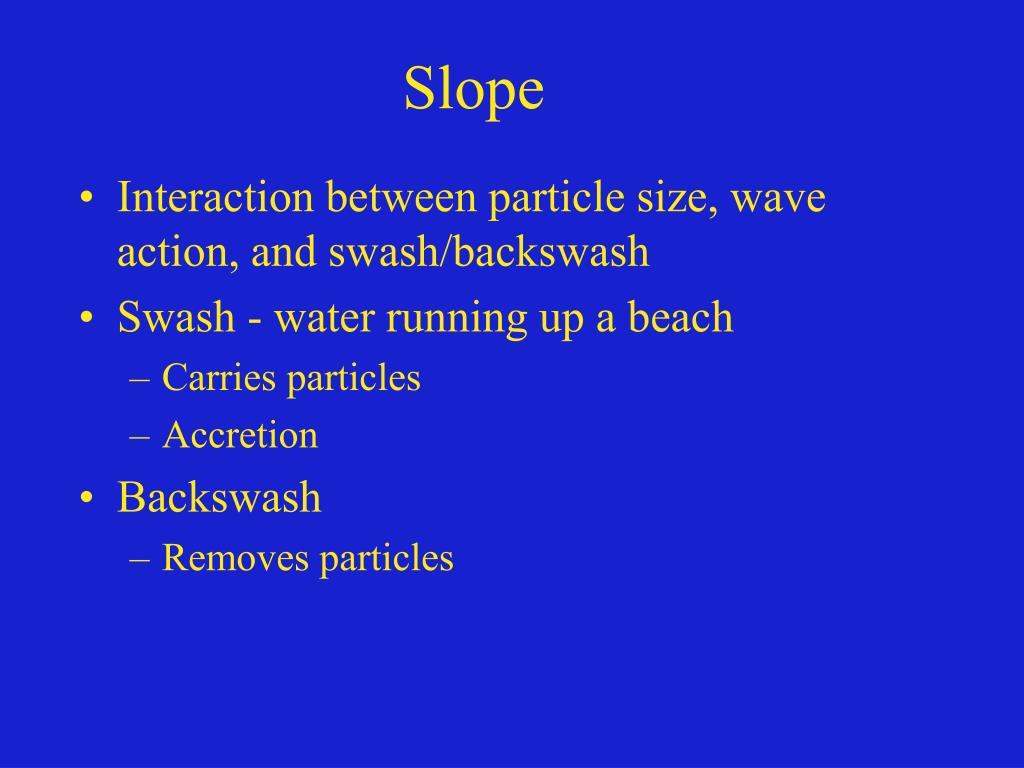 Slope

• Interaction between particle size, wave action, and swash/backswash
• Swash - water running up a beach
– Carries particles
– Accretion
• Backswash
– Removes particles